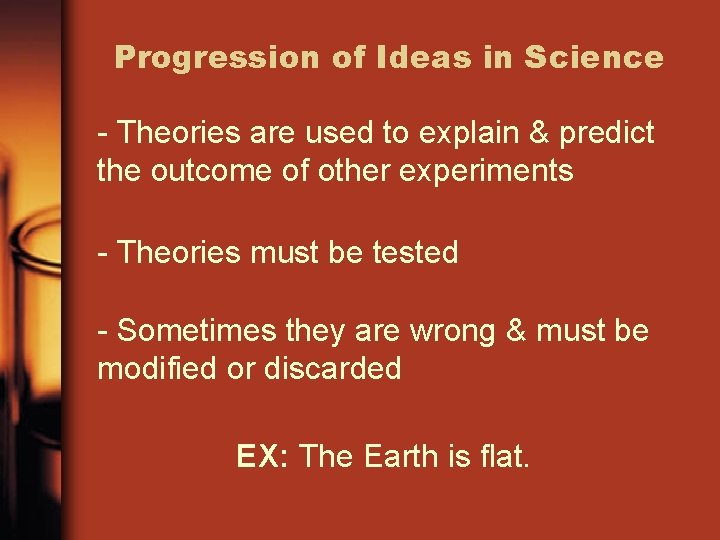 Progression of Ideas in Science

- Theories are used to explain & predict the outcome of other experiments

- Theories must be tested

- Sometimes they are wrong & must be modified or discarded

EX: The Earth is flat.